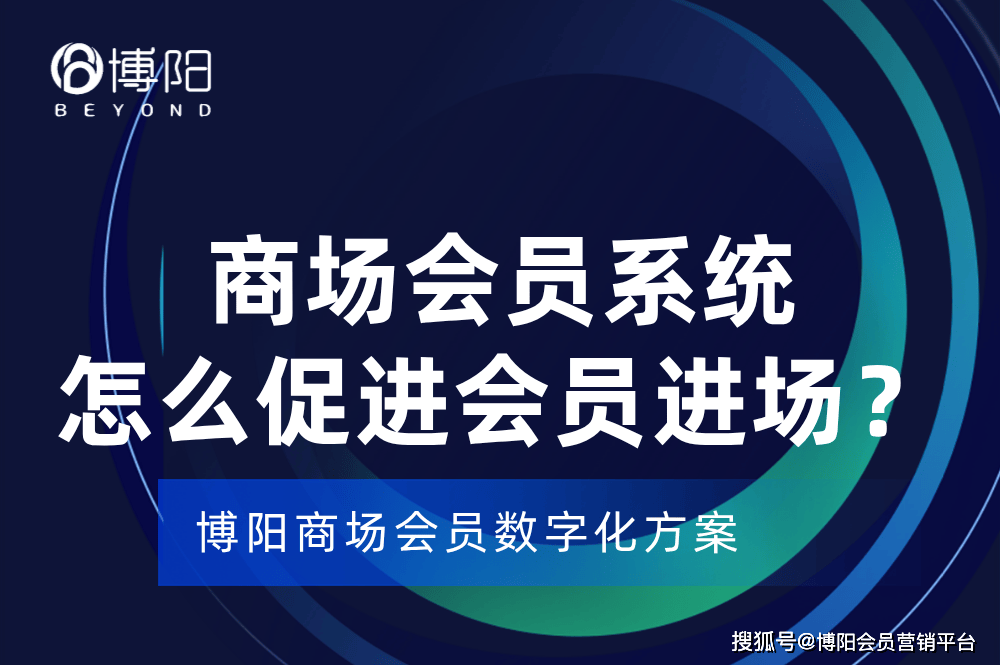 博阳
BEYOND

商场会员系统
怎么促进会员进场？

博阳商场会员数字化方案

搜狐号@博阳会员营销平台